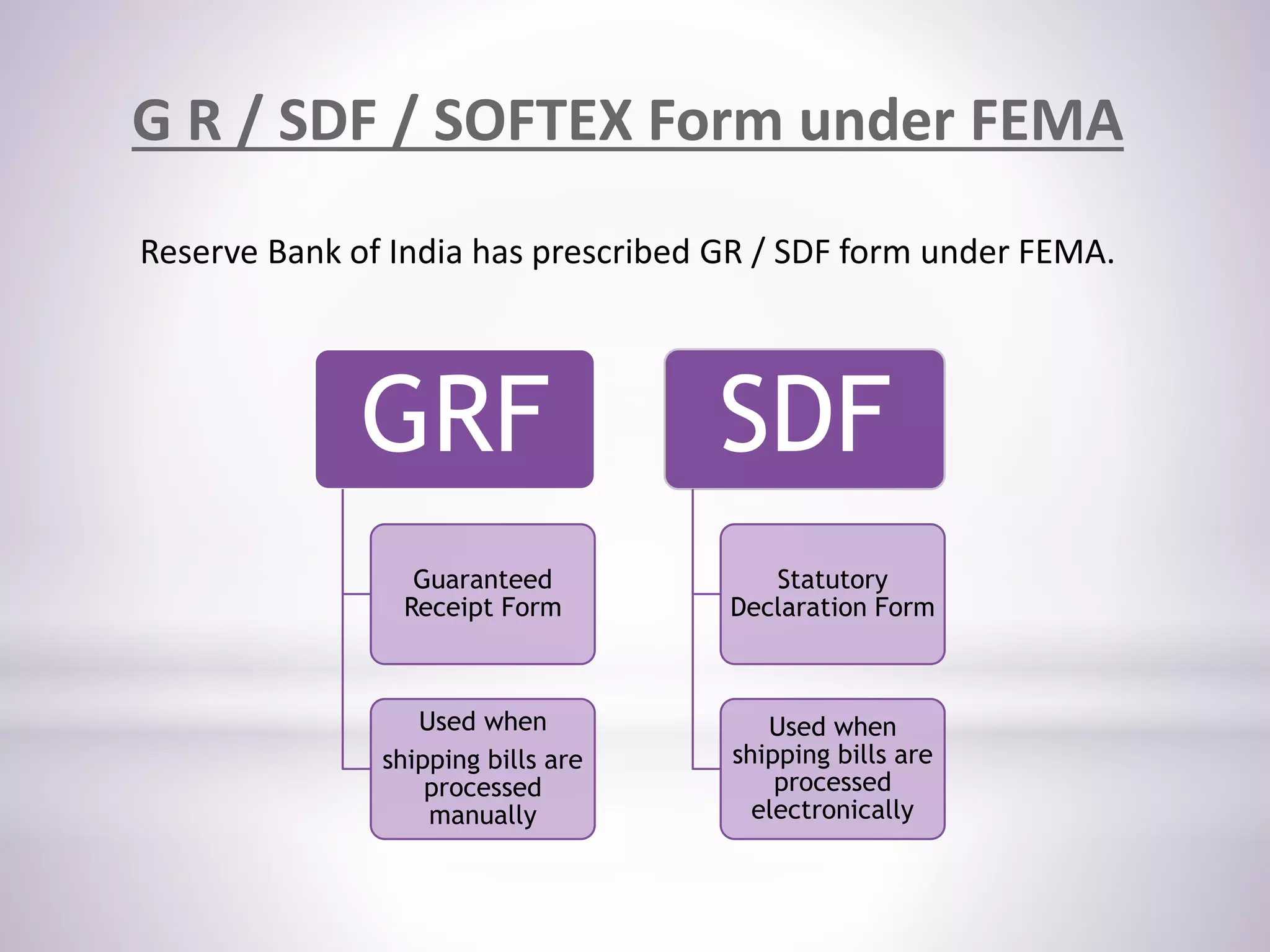 G R / SDF / SOFTEX Form under FEMA

Reserve Bank of India has prescribed GR / SDF form under FEMA.

GRF

Guaranteed Receipt Form

Used when shipping bills are processed manually

SDF

Statutory Declaration Form

Used when shipping bills are processed electronically